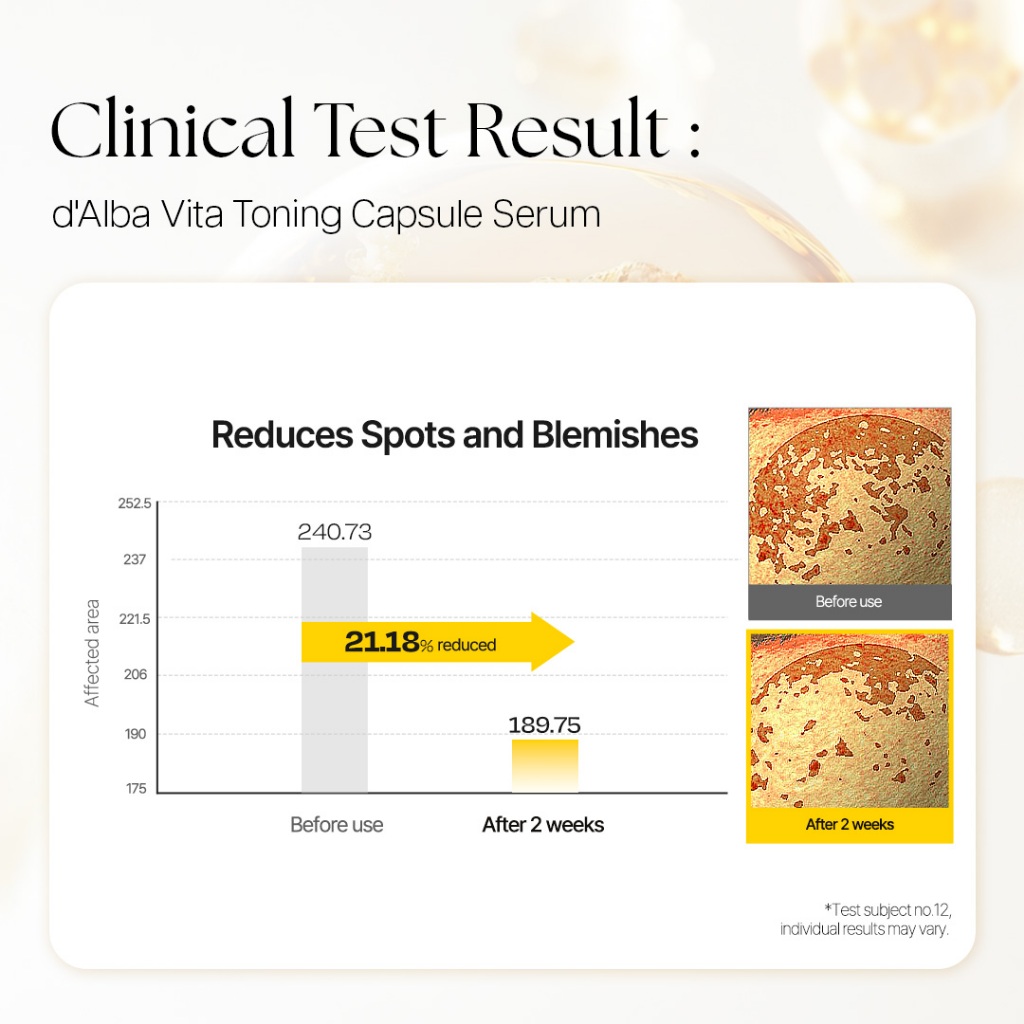 Clinical Test Result :

d'Alba Vita Toning Capsule Serum

Reduces Spots and Blemishes

252.5
237
221.5
206
190
175

Affected area

240.73

21.18% reduced

189.75

Before use
After 2 weeks

Before use

After 2 weeks

*Test subject no.12, individual results may vary.